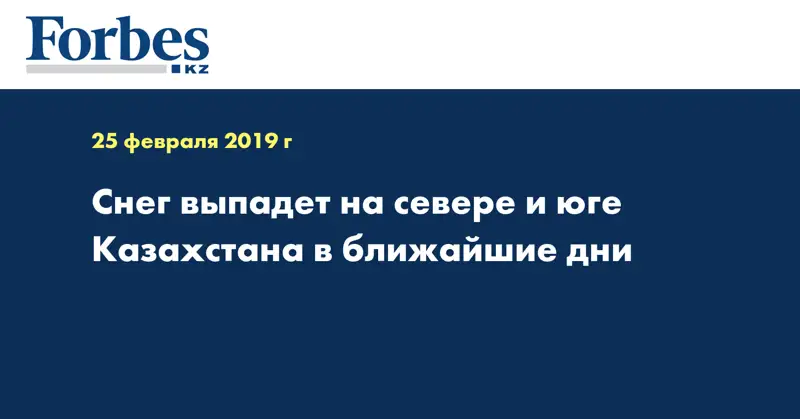 Forbes
KZ

25 февраля 2019 г

Снег выпадет на севере и юге Казахстана в ближайшие дни